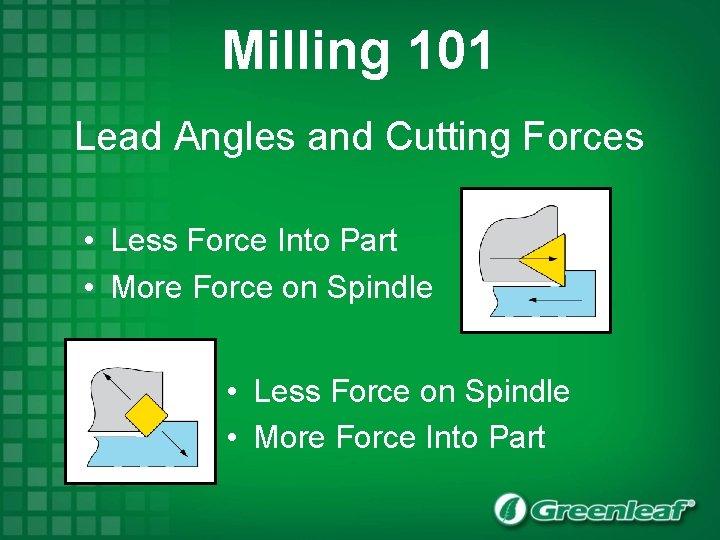 Milling 101

Lead Angles and Cutting Forces

• Less Force Into Part
• More Force on Spindle

• Less Force on Spindle
• More Force Into Part

Greenleaf®